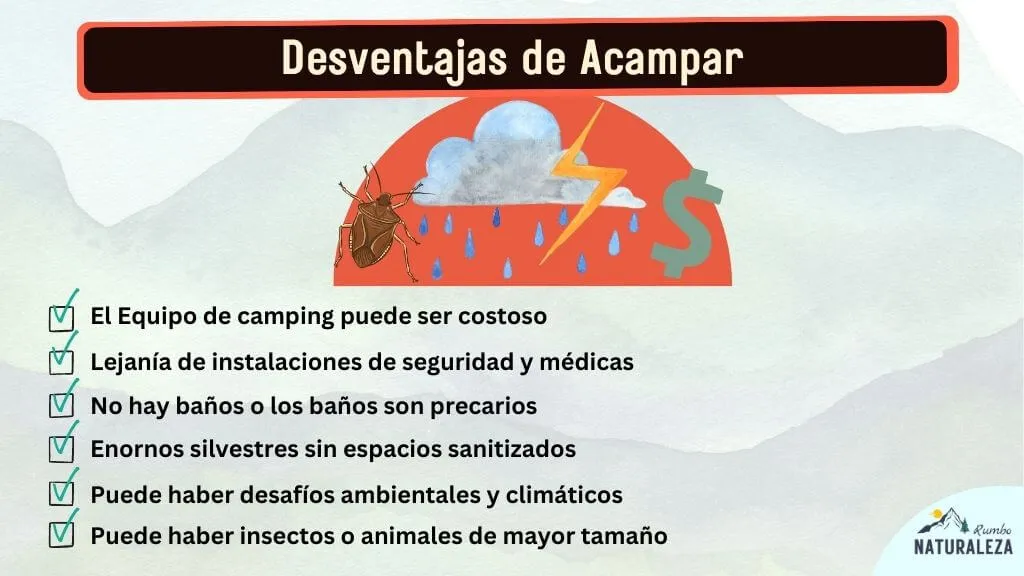 Desventajas de Acampar

$

El Equipo de camping puede ser costoso

Lejanía de instalaciones de seguridad y médicas

No hay baños o los baños son precarios

Enornos silvestres sin espacios sanitizados

Puede haber desafíos ambientales y climáticos

Puede haber insectos o animales de mayor tamaño

Rumbo NATURALEZA